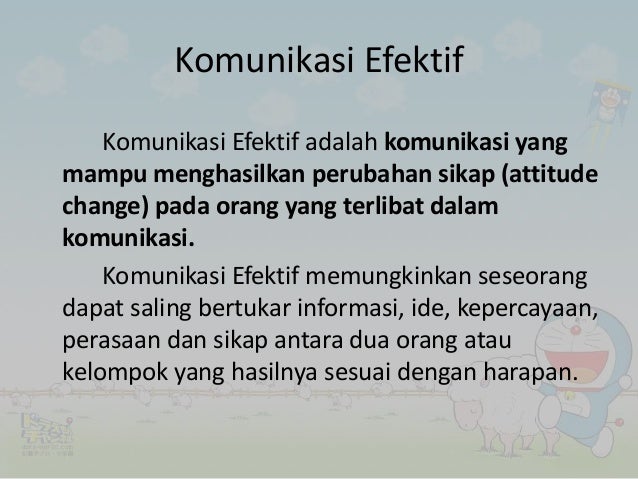 Komunikasi Efektif

Komunikasi Efektif adalah komunikasi yang mampu menghasilkan perubahan sikap (attitude change) pada orang yang terlibat dalam komunikasi.

Komunikasi Efektif memungkinkan seseorang dapat saling bertukar informasi, ide, kepercayaan, perasaan dan sikap antara dua orang atau kelompok yang hasilnya sesuai dengan harapan.